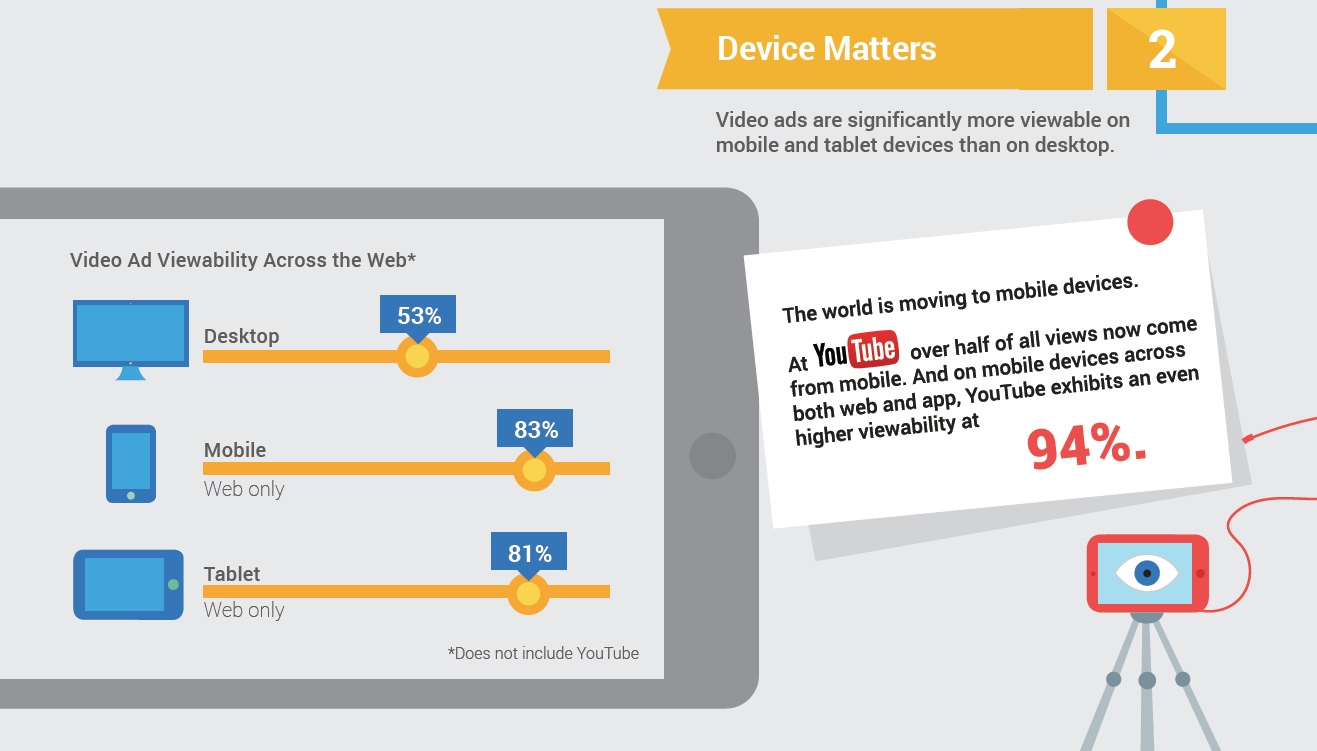 Device Matters

2

Video ads are significantly more viewable on mobile and tablet devices than on desktop.

Video Ad Viewability Across the Web*

Desktop
53%

Mobile
Web only
83%

Tablet
Web only
81%

*Does not include YouTube

The world is moving to mobile devices.

At YouTube over half of all views now come from mobile. And on mobile devices across both web and app, YouTube exhibits an even higher viewability at 94%.